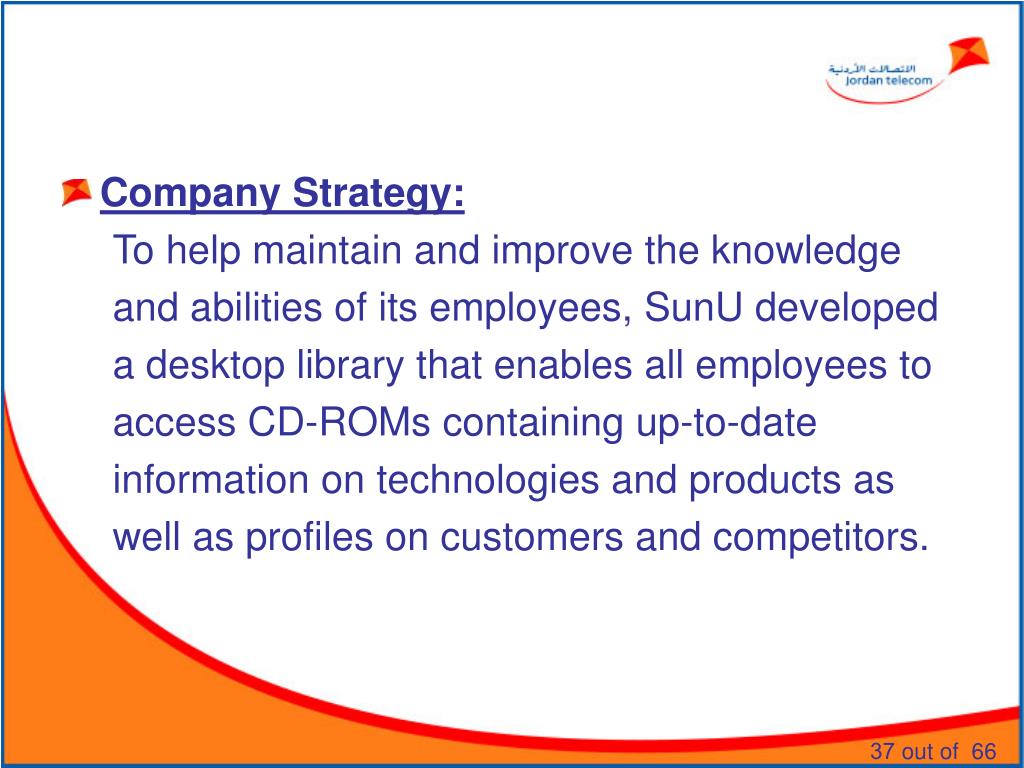 الاتصالات الأردنية
Jordan telecom

Company Strategy:

To help maintain and improve the knowledge and abilities of its employees, SunU developed a desktop library that enables all employees to access CD-ROMs containing up-to-date information on technologies and products as well as profiles on customers and competitors.

37 out of 66